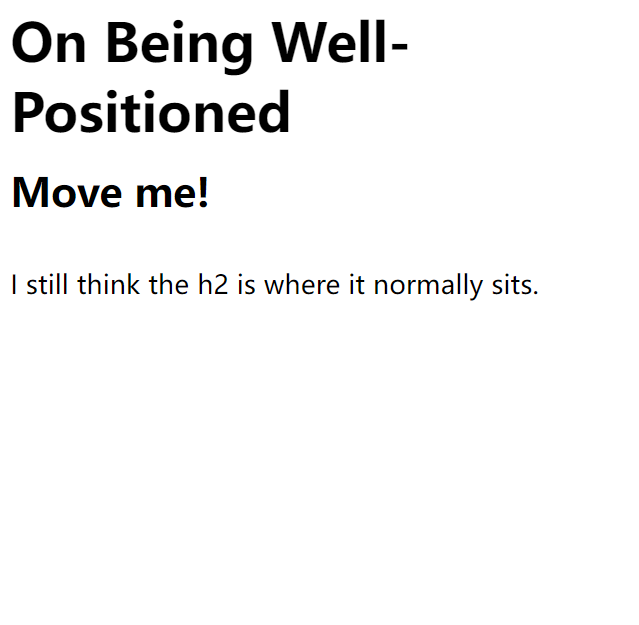 On Being Well-Positioned

Move me!

I still think the h2 is where it normally sits.